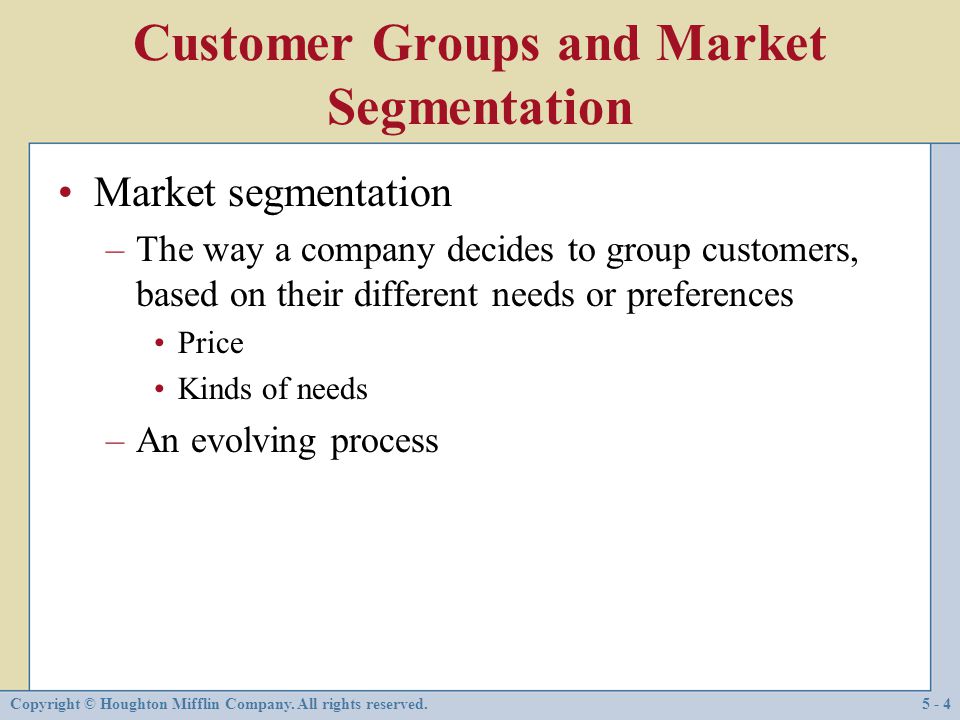 Customer Groups and Market Segmentation

• Market segmentation
– The way a company decides to group customers, based on their different needs or preferences
• Price
• Kinds of needs
– An evolving process

Copyright © Houghton Mifflin Company. All rights reserved.

5 - 4